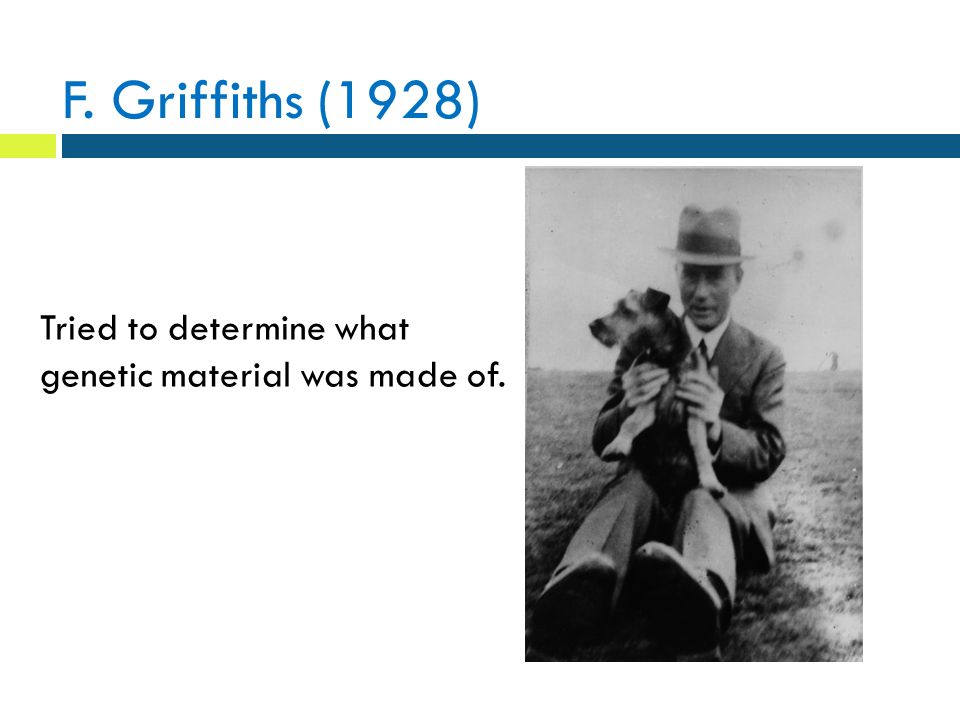 F. Griffiths (1928)

Tried to determine what genetic material was made of.